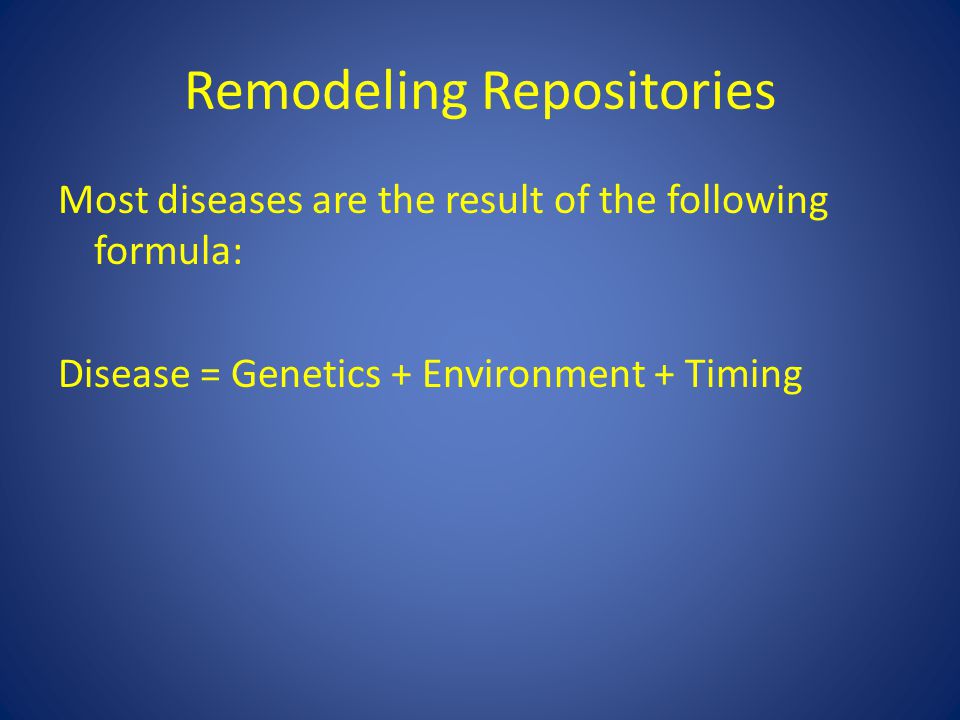 Remodeling Repositories

Most diseases are the result of the following formula:

Disease = Genetics + Environment + Timing